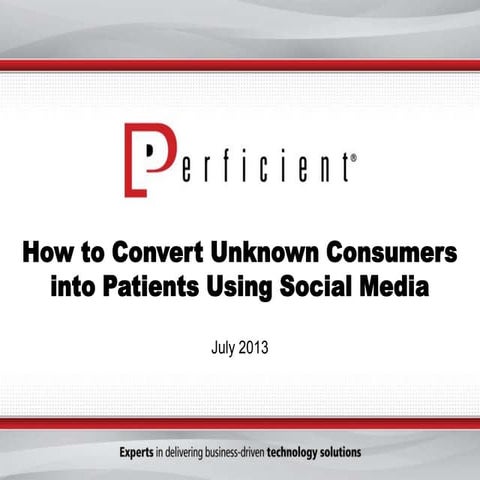 Perficient®

How to Convert Unknown Consumers into Patients Using Social Media

July 2013

Experts in delivering business-driven technology solutions